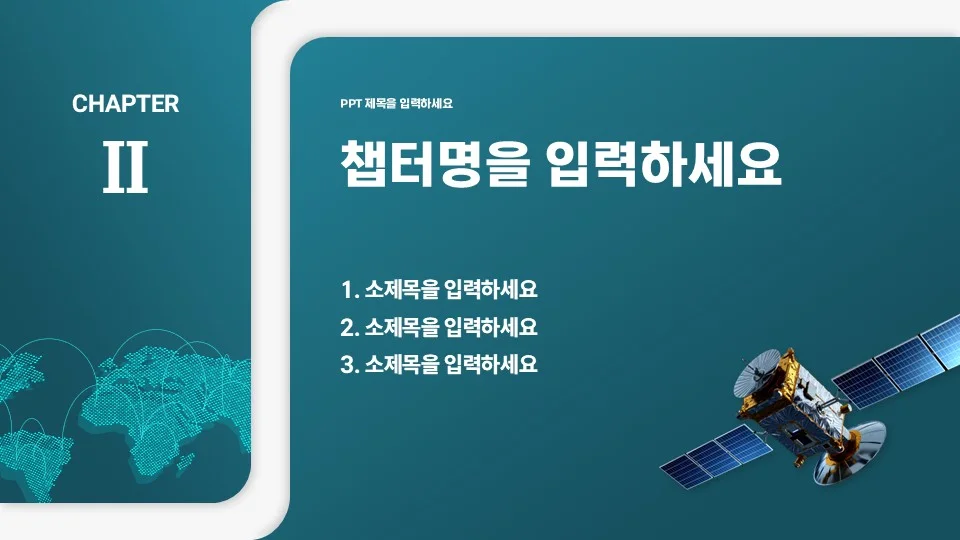 CHAPTER

II

PPT 제목을 입력하세요

챕터명을 입력하세요

1. 소제목을 입력하세요
2. 소제목을 입력하세요
3. 소제목을 입력하세요